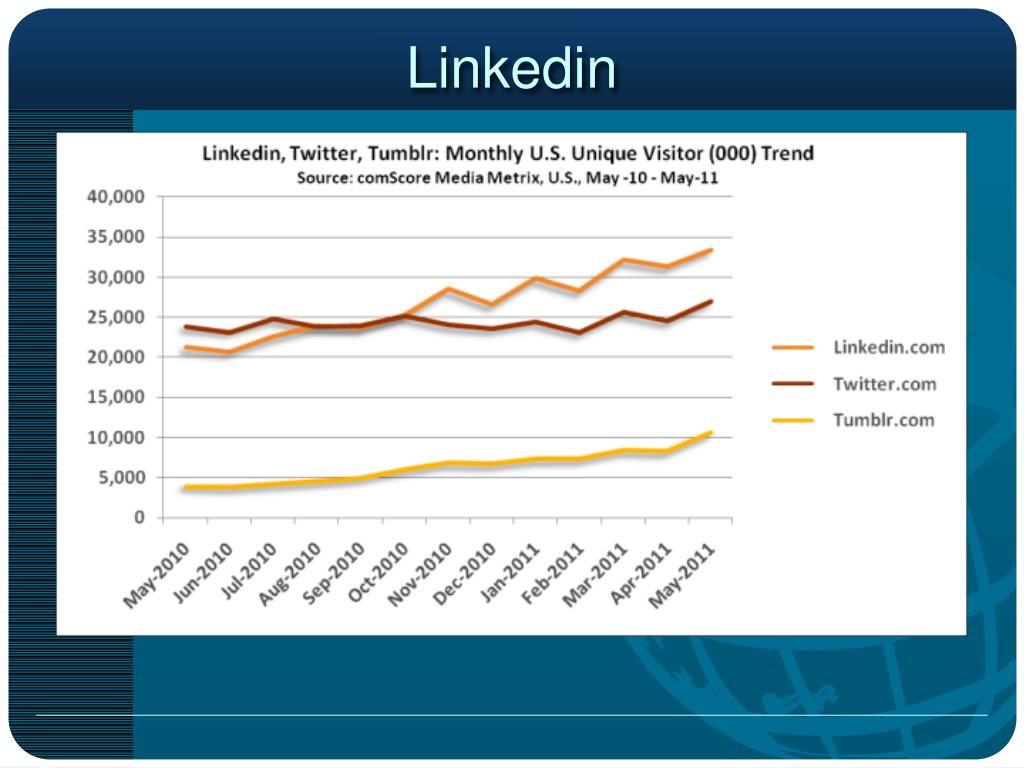 Linkedin

Linkedin, Twitter, Tumblr: Monthly U.S. Unique Visitor (000) Trend
Source: comScore Media Metrix, U.S., May -10 - May-11

40,000
35,000
30,000
25,000
20,000
15,000
10,000
5,000
0

May-2010
Jun-2010
Jul-2010
Aug-2010
Sep-2010
Oct-2010
Nov-2010
Dec-2010
Jan-2011
Feb-2011
Mar-2011
Apr-2011
May-2011

Linkedin.com
Twitter.com
Tumblr.com